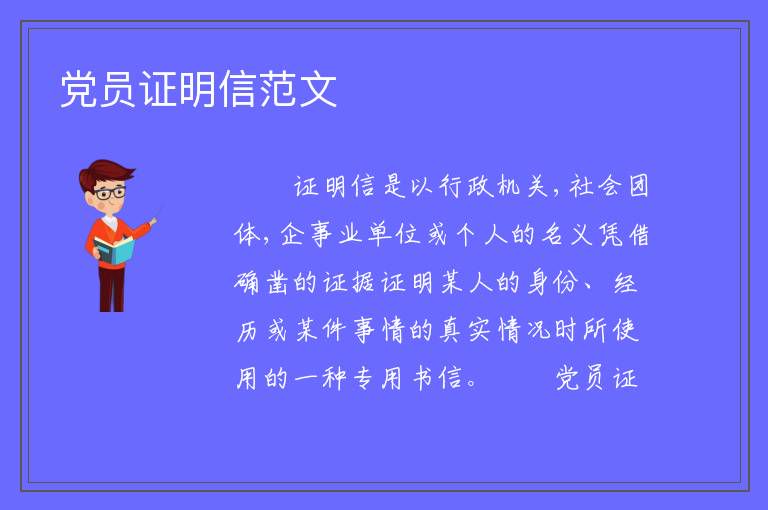 党员证明信范文

证明信是以行政机关，社会团体，企事业单位或个人的名义凭借确凿的证据证明某人的身份、经历或某件事情的真实情况时所使用的一种专用书信。　　党员证